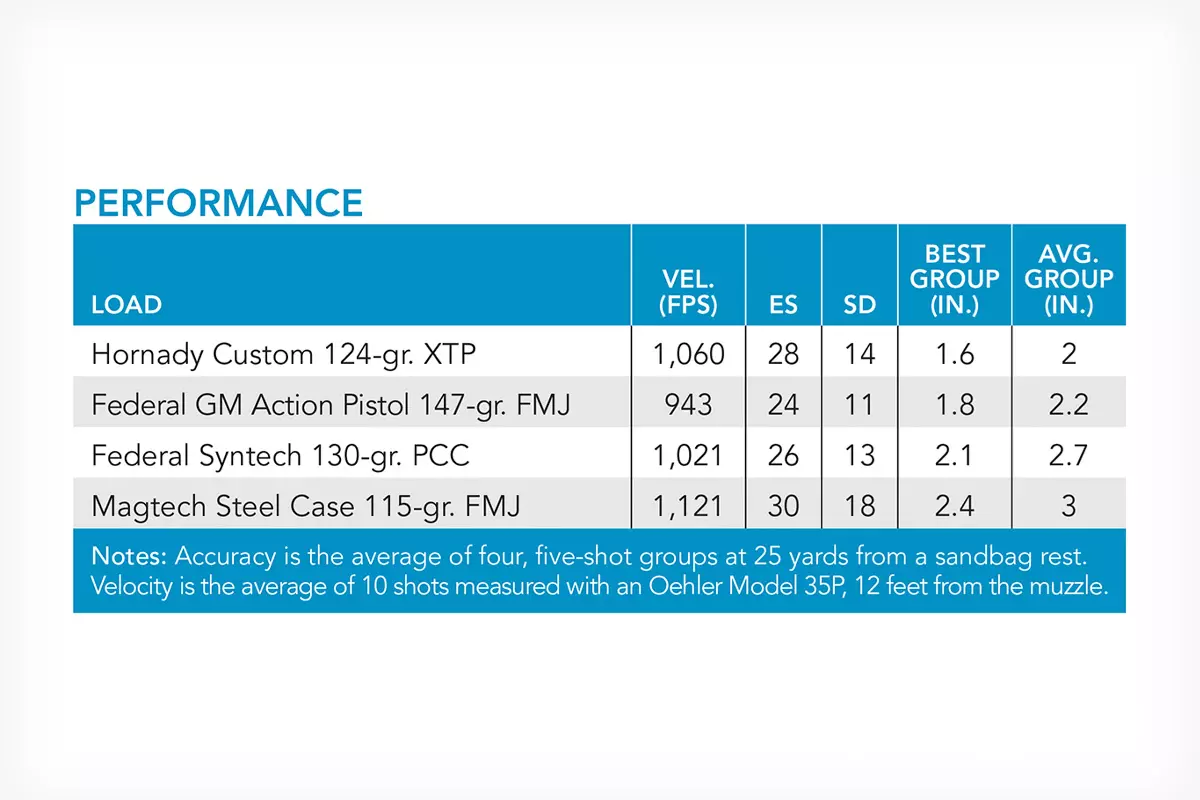 PERFORMANCE

| LOAD | VEL. (FPS) | ES | SD | BEST GROUP (IN.) | AVG. GROUP (IN.) |
|---|---|---|---|---|---|
| Hornady Custom 124-gr. XTP | 1,060 | 28 | 14 | 1.6 | 2 |
| Federal GM Action Pistol 147-gr. FMJ | 943 | 24 | 11 | 1.8 | 2.2 |
| Federal Syntech 130-gr. PCC | 1,021 | 26 | 13 | 2.1 | 2.7 |
| Magtech Steel Case 115-gr. FMJ | 1,121 | 30 | 18 | 2.4 | 3 |

Notes: Accuracy is the average of four, five-shot groups at 25 yards from a sandbag rest. Velocity is the average of 10 shots measured with an Oehler Model 35P, 12 feet from the muzzle.